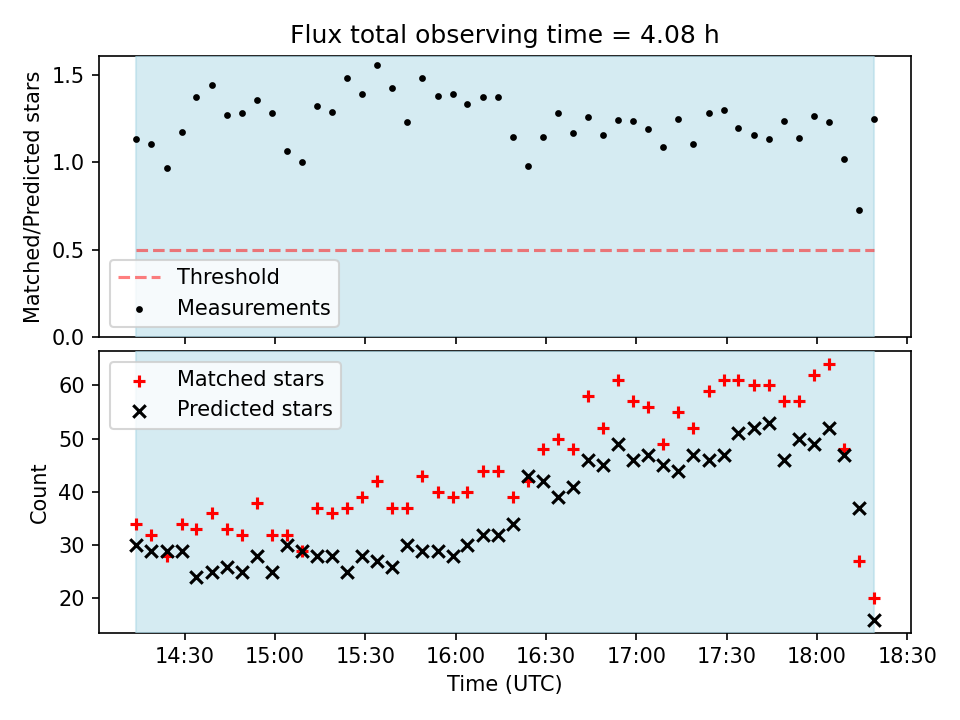 Flux total observing time = 4.08 h

Matched/Predicted stars

1.5
1.0
0.5
0.0

Threshold
Measurements

Matched stars
Predicted stars

Count

60
50
40
30
20

14:30 15:00 15:30 16:00 16:30 17:00 17:30 18:00 18:30

Time (UTC)